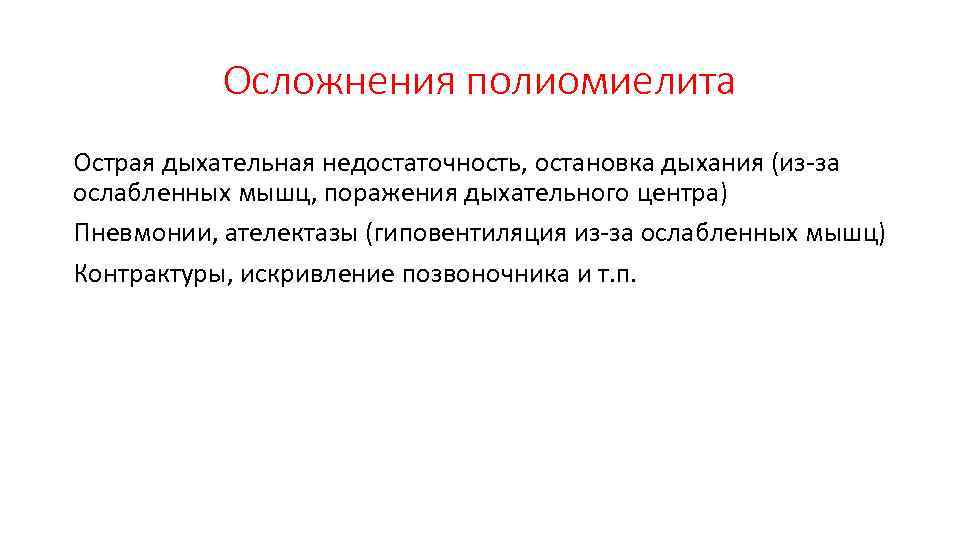 Осложнения полиомиелита

Острая дыхательная недостаточность, остановка дыхания (из-за ослабленных мышц, поражения дыхательного центра)

Пневмонии, ателектазы (гиповентиляция из-за ослабленных мышц)

Контрактуры, искривление позвоночника и т.п.